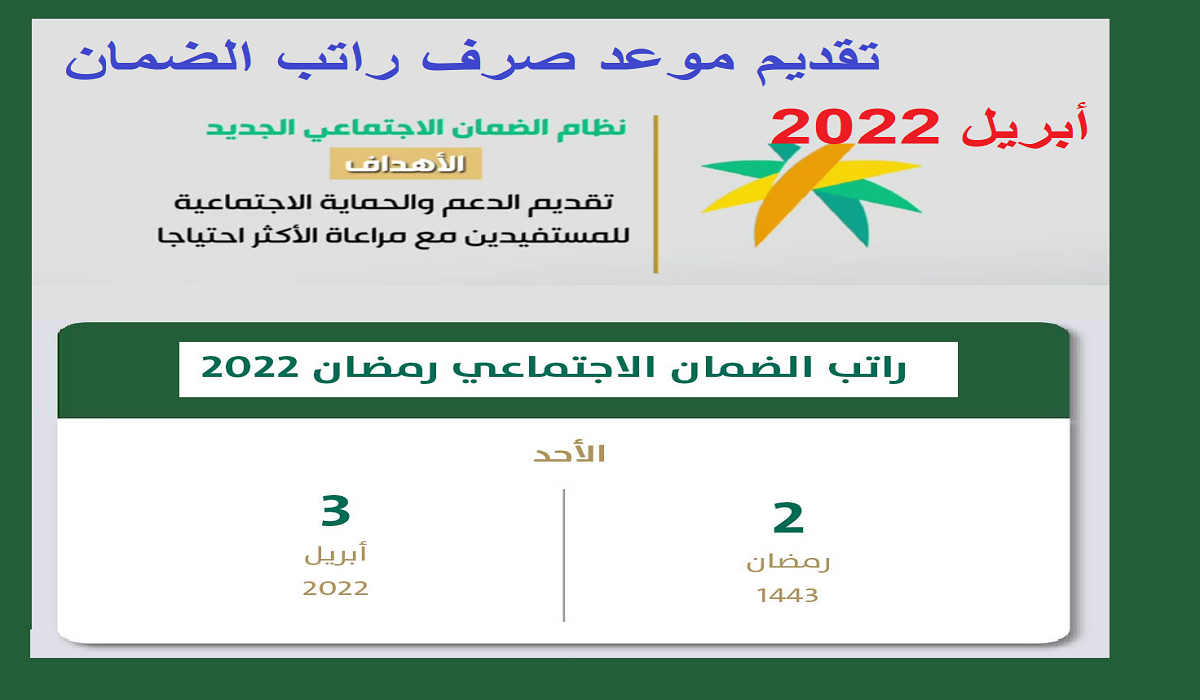 تقديم موعد صرف راتب الضمان

أبريل 2022

نظام الضمان الاجتماعي الجديد

الأهداف

تقديم الدعم والحماية الاجتماعية للمستفيدين مع مراعاة الأكثر احتياجا

راتب الضمان الاجتماعي رمضان 2022

الأحد

2
رمضان
1443

3
أبريل
2022